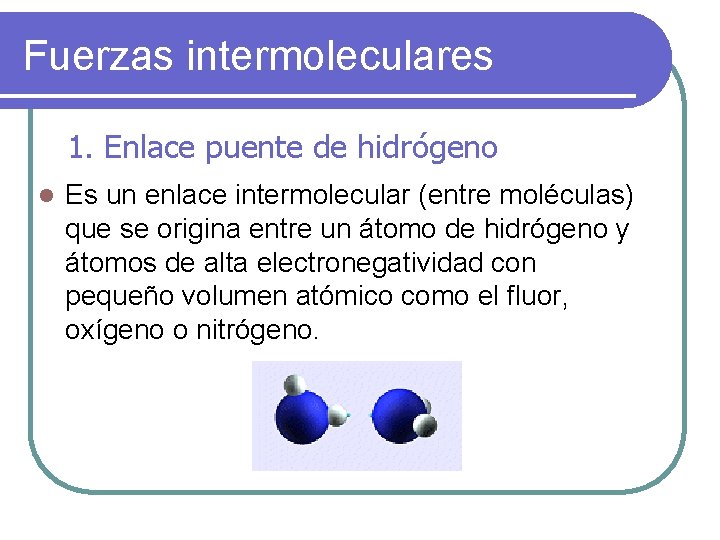 Fuerzas intermoleculares

1. Enlace puente de hidrógeno

Es un enlace intermolecular (entre moléculas) que se origina entre un átomo de hidrógeno y átomos de alta electronegatividad con pequeño volumen atómico como el fluor, oxígeno o nitrógeno.